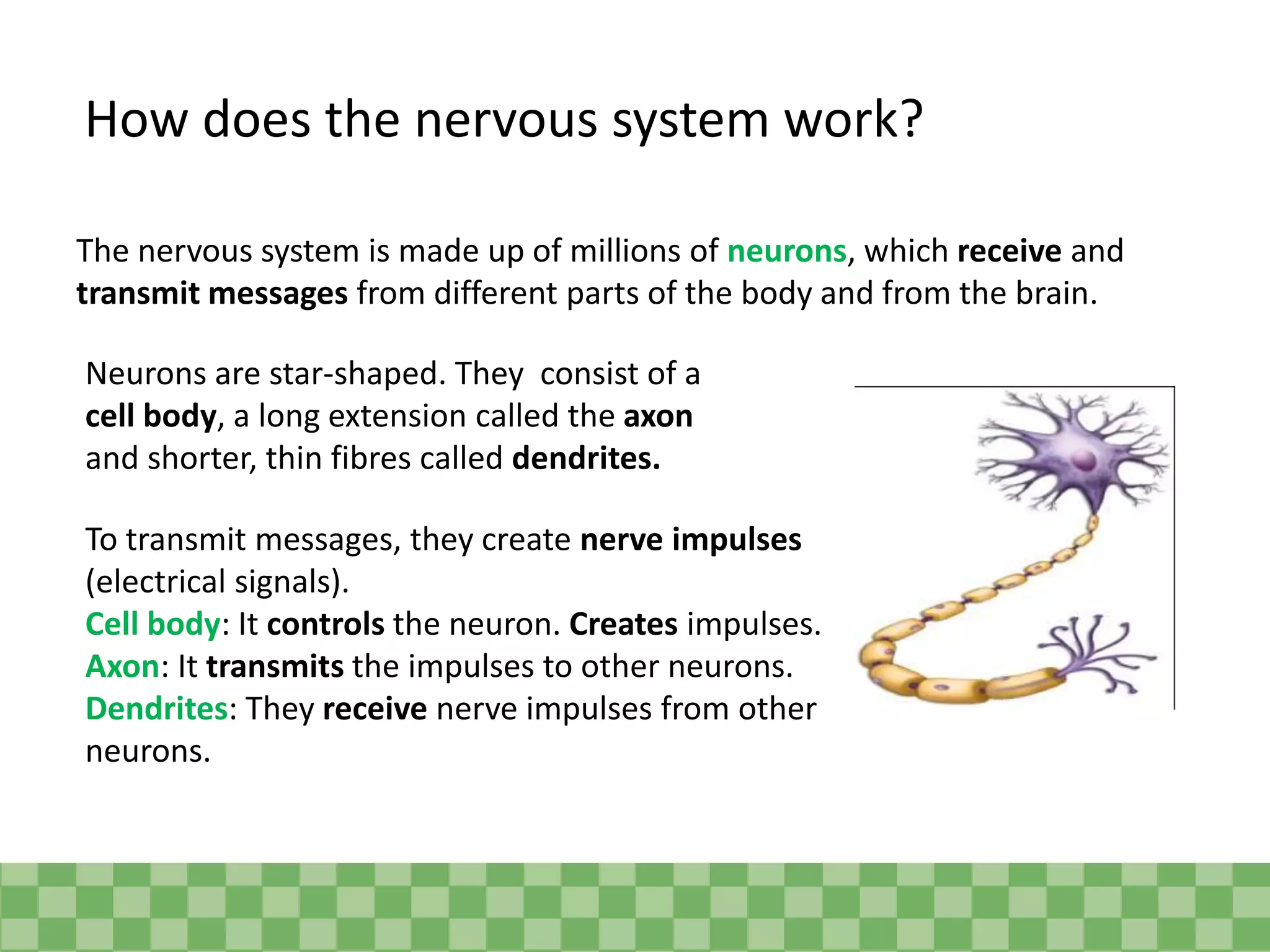 How does the nervous system work?

The nervous system is made up of millions of neurons, which receive and transmit messages from different parts of the body and from the brain.

Neurons are star-shaped. They  consist of a cell body, a long extension called the axon and shorter, thin fibres called dendrites.

To transmit messages, they create nerve impulses (electrical signals).
Cell body: It controls the neuron. Creates impulses.
Axon: It transmits the impulses to other neurons.
Dendrites: They receive nerve impulses from other neurons.